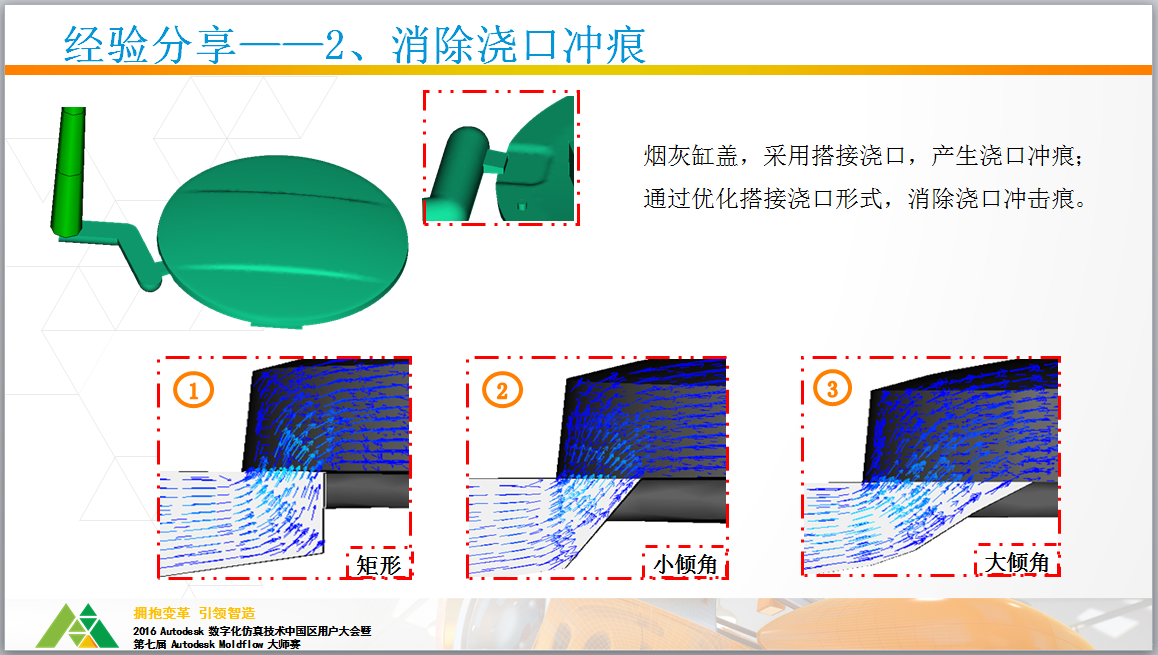 经验分享——2、消除浇口冲痕

烟灰缸盖，采用搭接浇口，产生浇口冲痕；
通过优化搭接浇口形式，消除浇口冲击痕。

1
矩形

2
小倾角

3
大倾角

拥抱变革 引领智造
2016 Autodesk 数字化仿真技术中国区用户大会暨
第七届 Autodesk Moldflow 大师赛